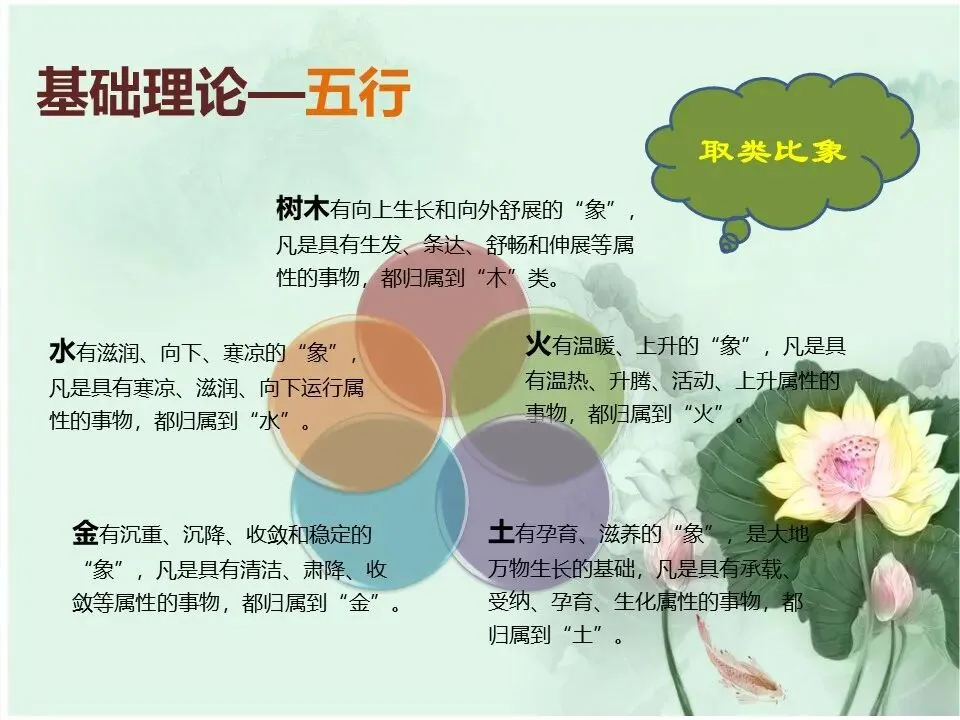 基础理论—五行

取类比象

树木有向上生长和向外舒展的“象”，凡是具有生发、条达、舒畅和伸展等属性的事物，都归属到“木”类。

水有滋润、向下、寒凉的“象”，凡是具有寒凉、滋润、向下运行属性的事物，都归属到“水”。

火有温暖、上升的“象”，凡是具有温热、升腾、活动、上升属性的事物，都归属到“火”。

金有沉重、沉降、收敛和稳定的“象”，凡是具有清洁、肃降、收敛等属性的事物，都归属到“金”。

土有孕育、滋养的“象”，是大地万物生长的基础，凡是具有承载、受纳、孕育、生化属性的事物，都归属到“土”。